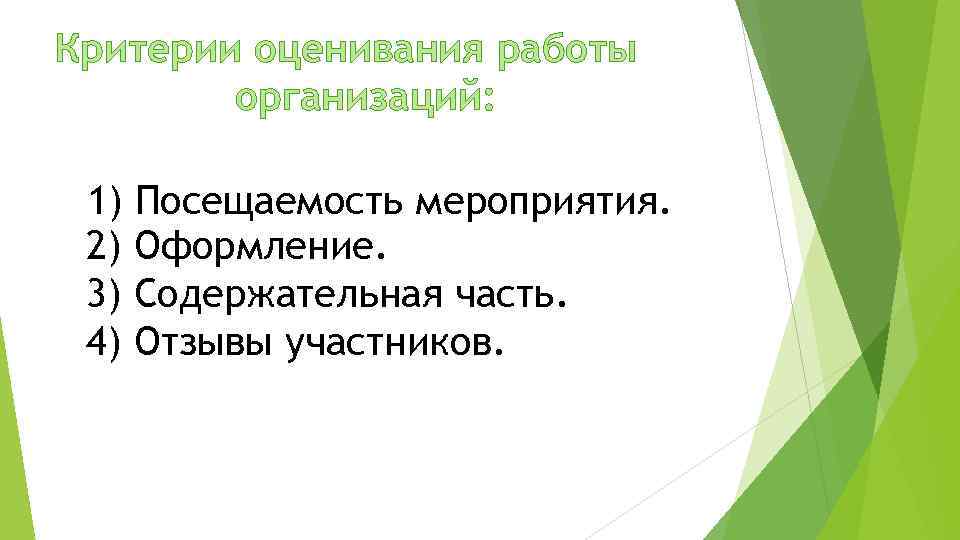 Критерии оценивания работы организаций:

1) Посещаемость мероприятия.
2) Оформление.
3) Содержательная часть.
4) Отзывы участников.